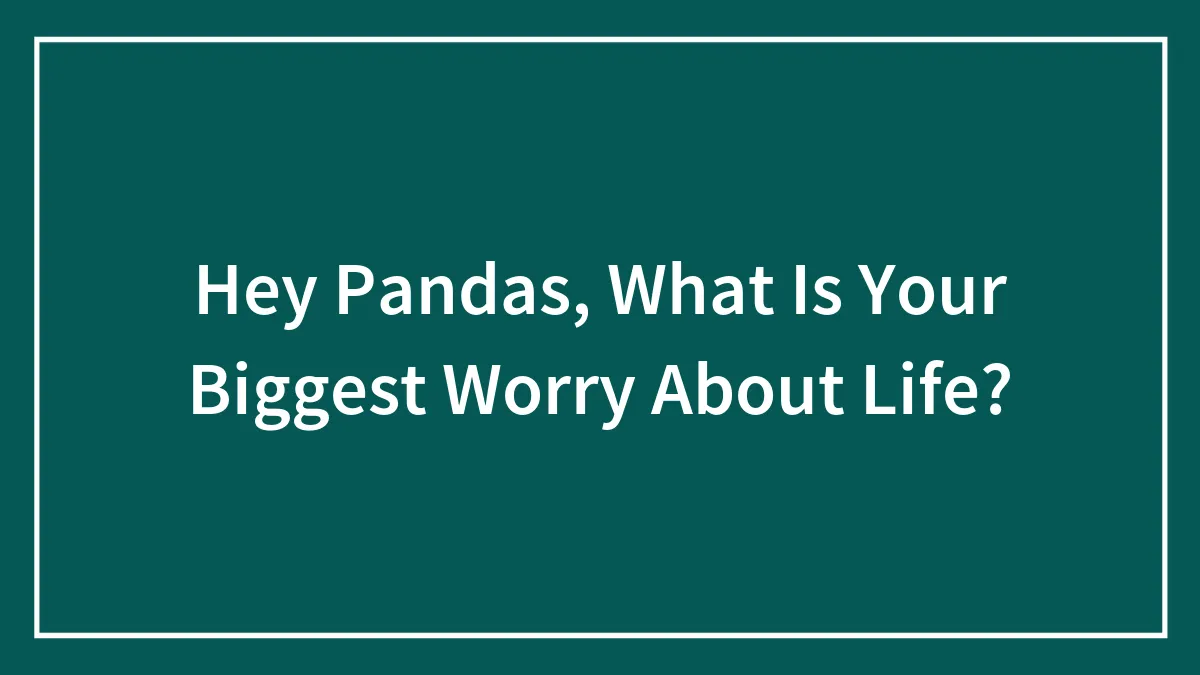 Hey Pandas, What Is Your Biggest Worry About Life?